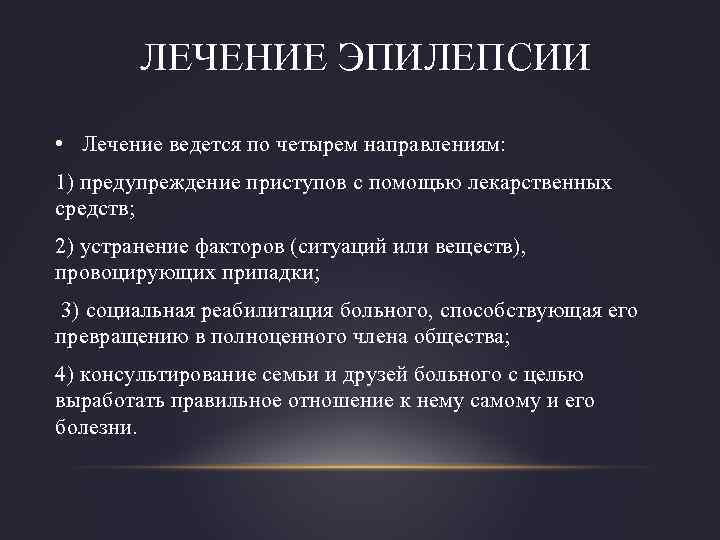 ЛЕЧЕНИЕ ЭПИЛЕПСИИ

• Лечение ведется по четырем направлениям:

1) предупреждение приступов с помощью лекарственных средств;

2) устранение факторов (ситуаций или веществ), провоцирующих припадки;

3) социальная реабилитация больного, способствующая его превращению в полноценного члена общества;

4) консультирование семьи и друзей больного с целью выработать правильное отношение к нему самому и его болезни.